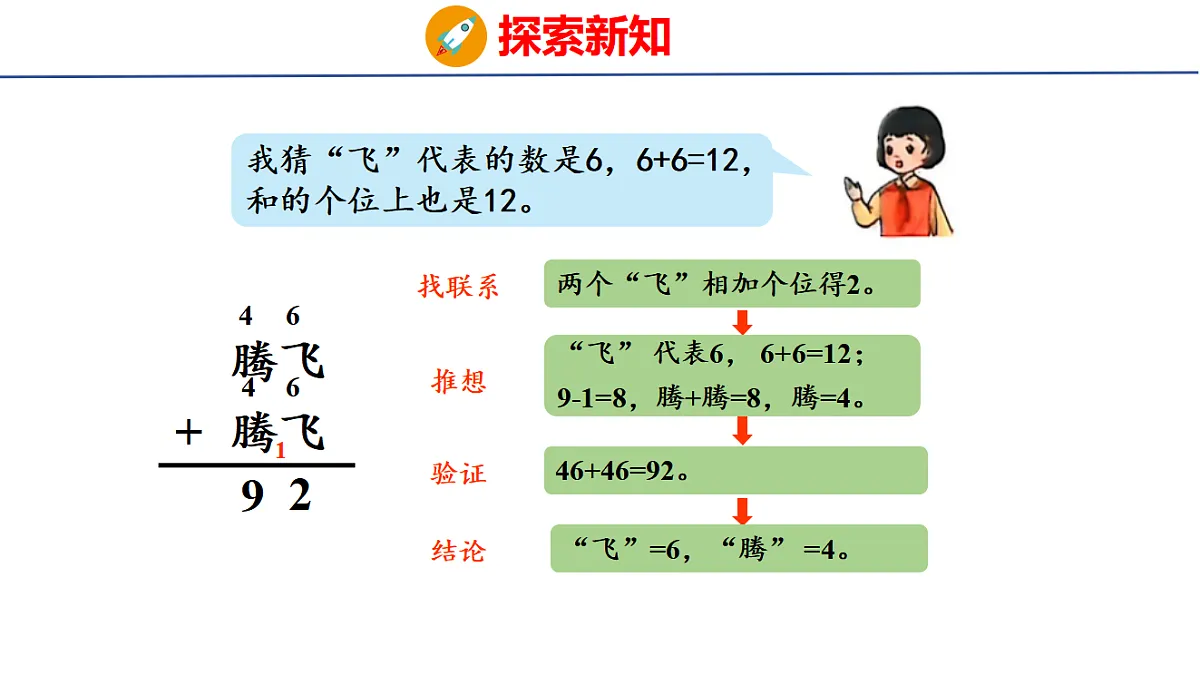 探索新知

我猜“飞”代表的数是6，6+6=12，和的个位上也是12。

4 6
腾飞
4 6
+ 腾飞
1
9 2

找联系
两个“飞”相加个位得2。

推想
“飞” 代表6， 6+6=12；
9-1=8，腾+腾=8，腾=4。

验证
46+46=92。

结论
“飞”=6，“腾”=4。